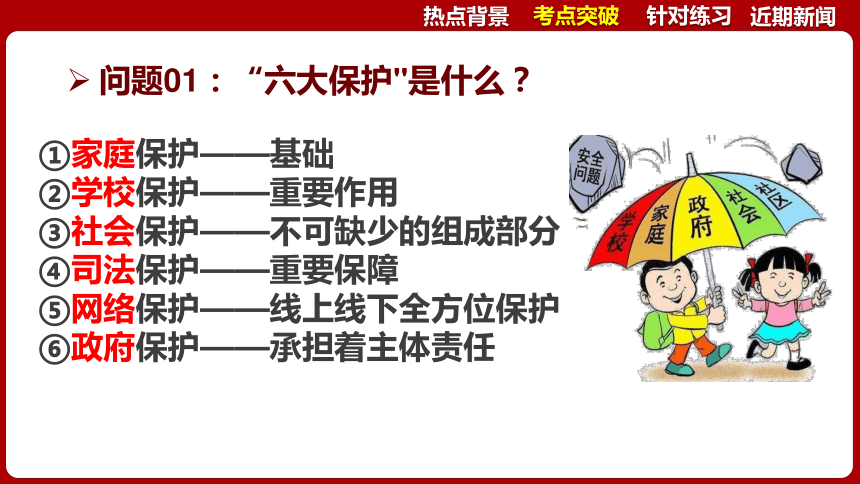 热点背景　考点突破　针对练习　近期新闻

➢ 问题01：“六大保护"是什么？

①家庭保护——基础
②学校保护——重要作用
③社会保护——不可缺少的组成部分
④司法保护——重要保障
⑤网络保护——线上线下全方位保护
⑥政府保护——承担着主体责任

安全问题
学校　家庭　政府　社会　社区